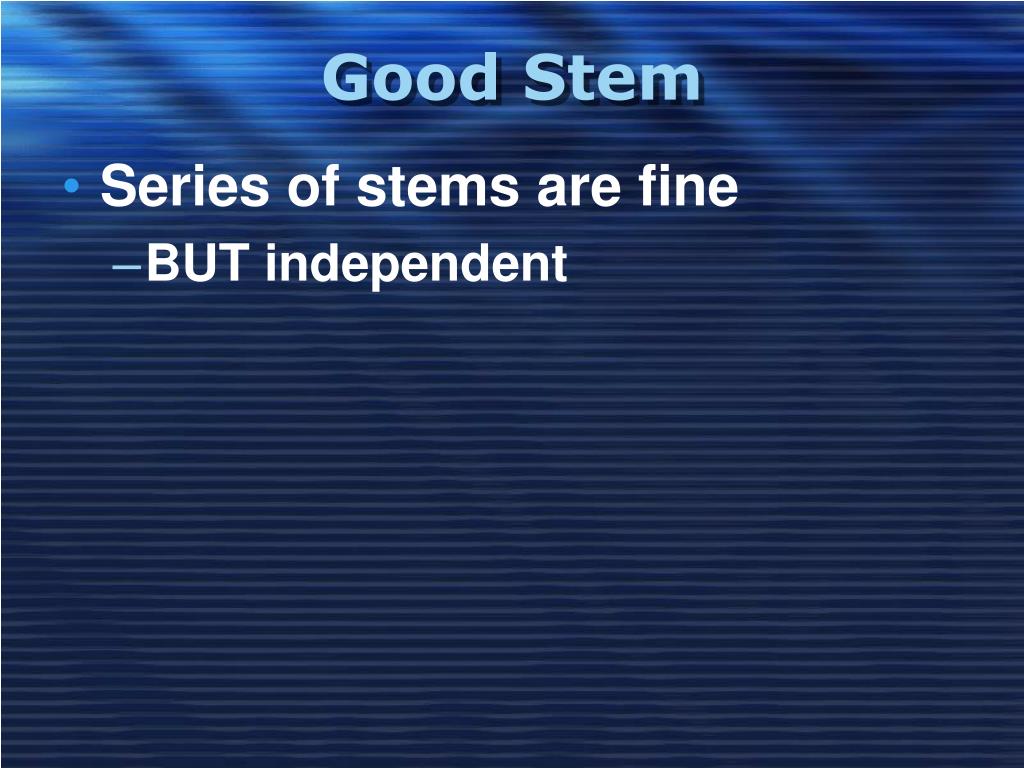 Good Stem

• Series of stems are fine
  – BUT independent